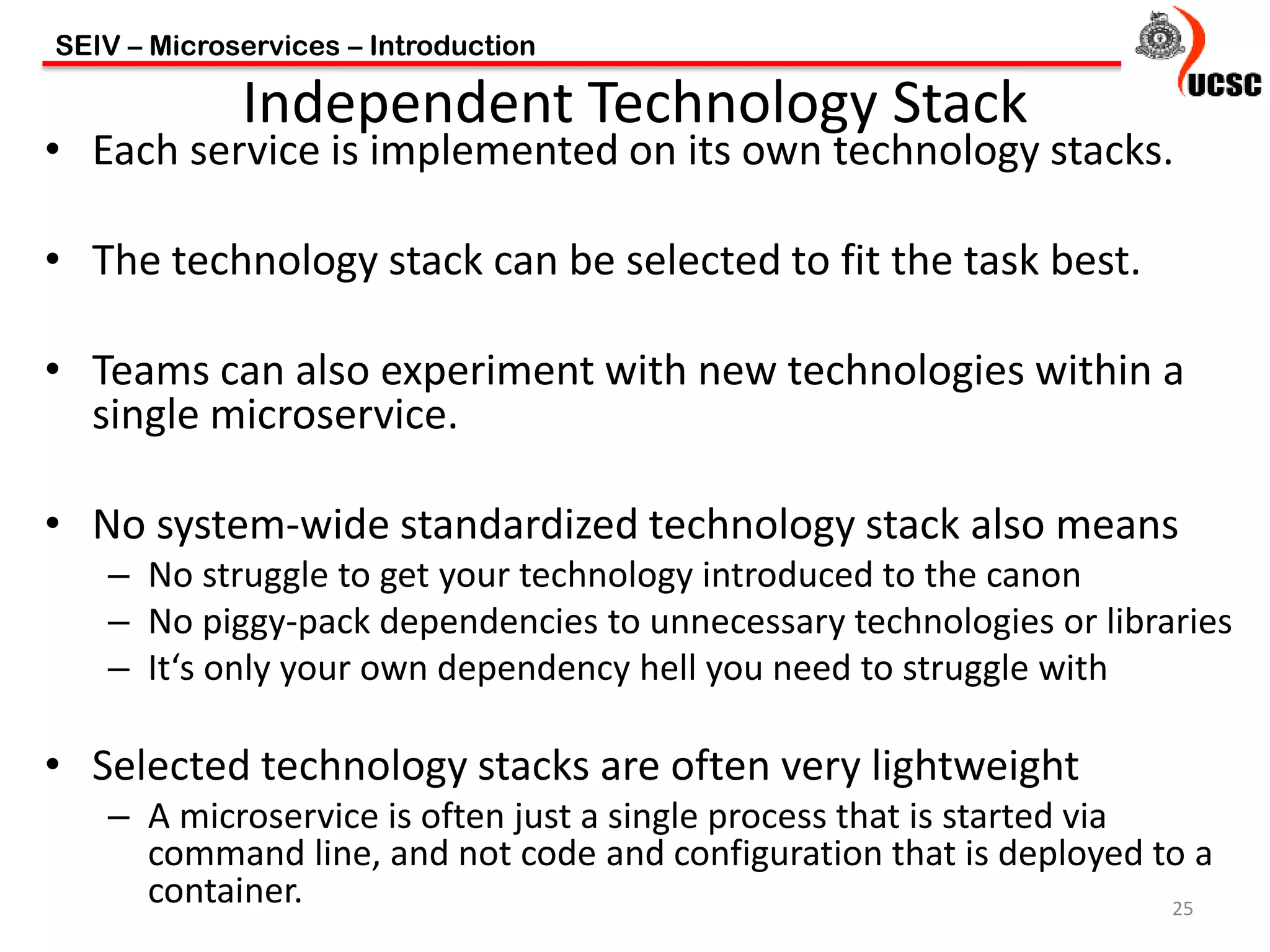 SEIV – Microservices – Introduction

UCSC

Independent Technology Stack

• Each service is implemented on its own technology stacks.

• The technology stack can be selected to fit the task best.

• Teams can also experiment with new technologies within a single microservice.

• No system-wide standardized technology stack also means
– No struggle to get your technology introduced to the canon
– No piggy-pack dependencies to unnecessary technologies or libraries
– It‘s only your own dependency hell you need to struggle with

• Selected technology stacks are often very lightweight
– A microservice is often just a single process that is started via command line, and not code and configuration that is deployed to a container.

25